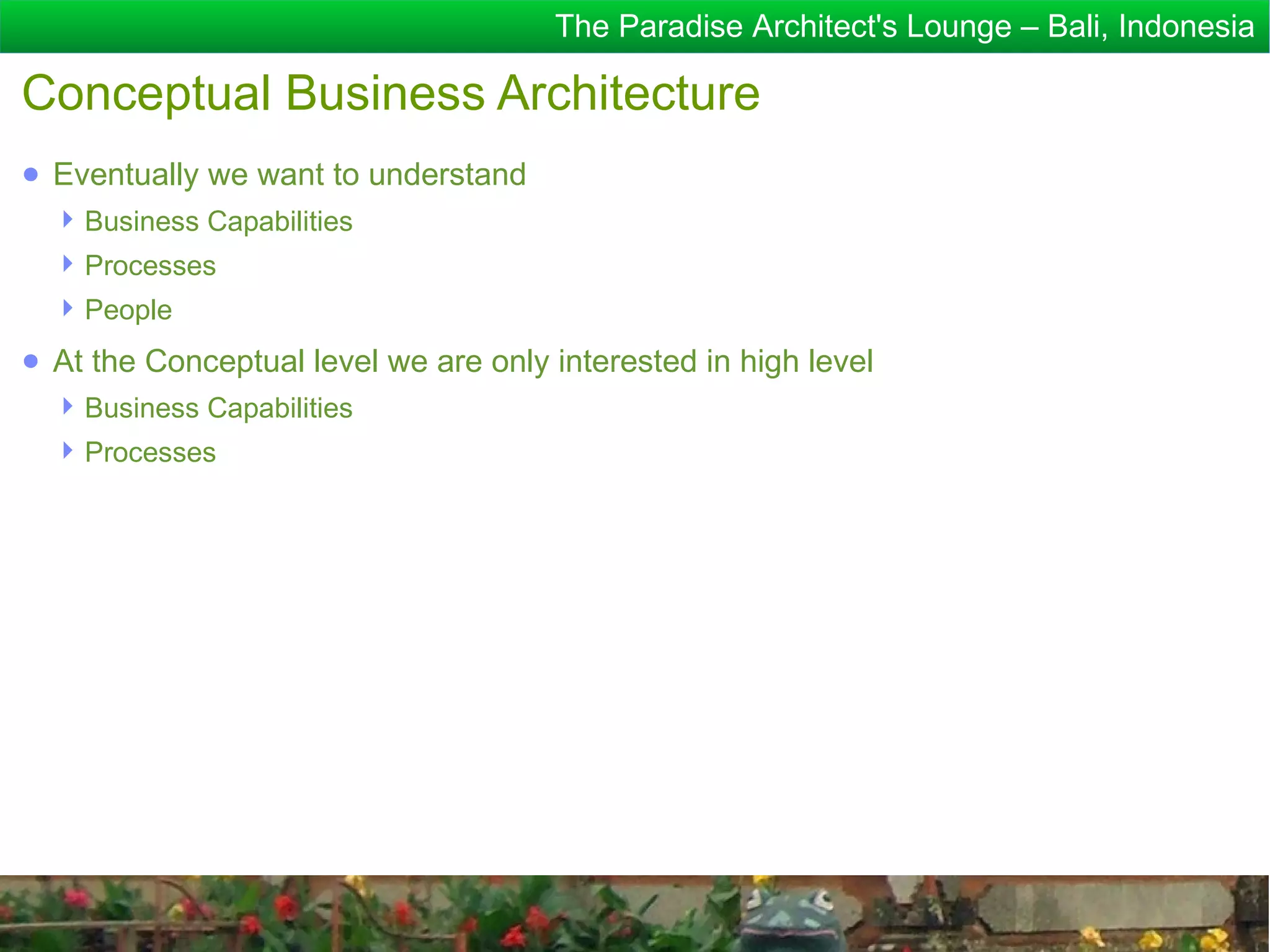 The Paradise Architect's Lounge – Bali, Indonesia

Conceptual Business Architecture

- Eventually we want to understand
  - Business Capabilities
  - Processes
  - People
- At the Conceptual level we are only interested in high level
  - Business Capabilities
  - Processes